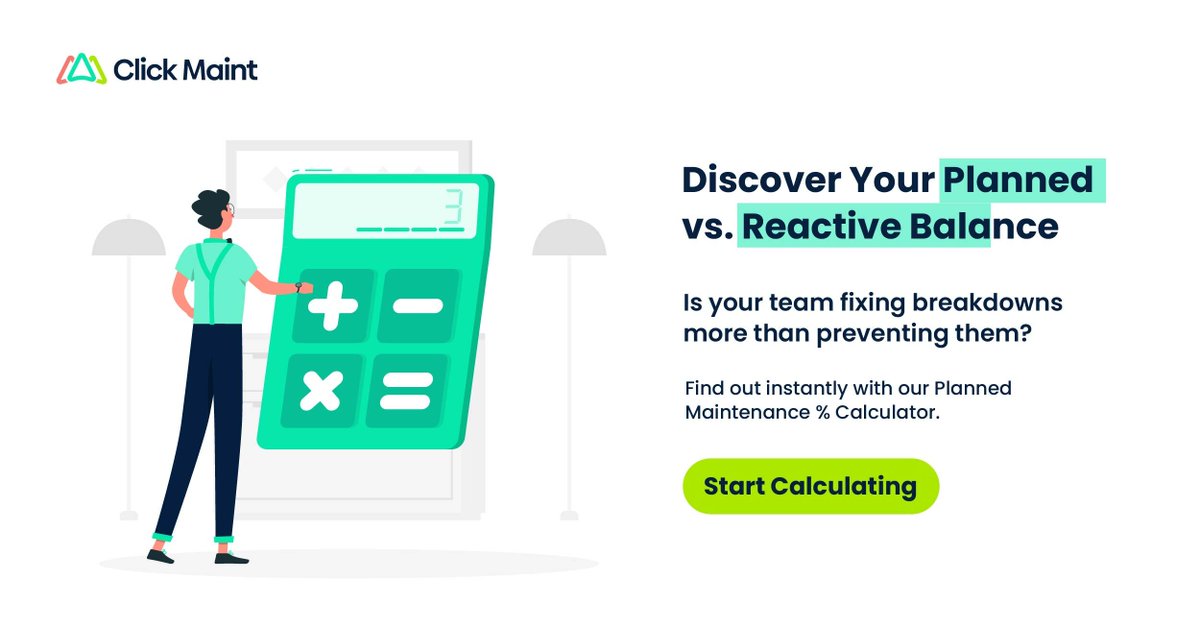 Click Maint

3

Discover Your Planned vs. Reactive Balance

Is your team fixing breakdowns more than preventing them?

Find out instantly with our Planned Maintenance % Calculator.

Start Calculating